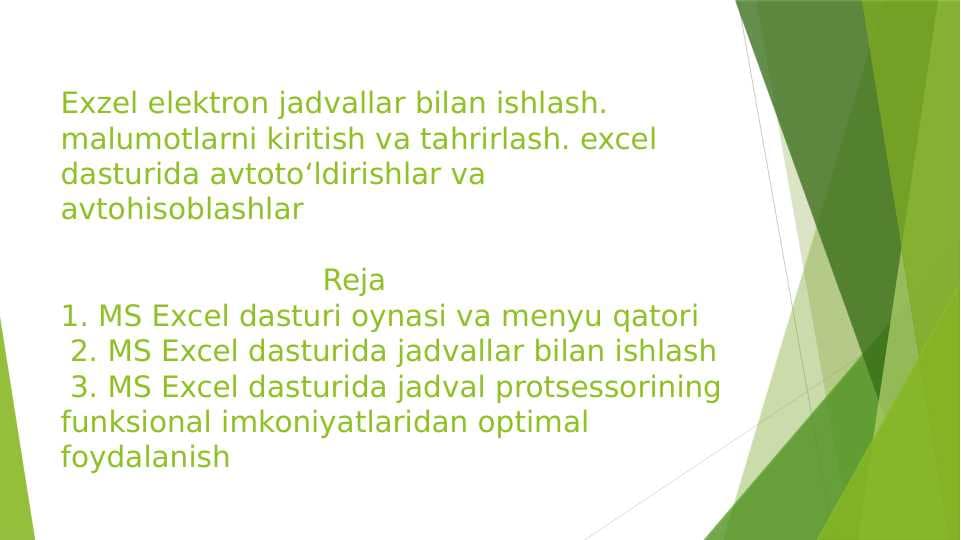 Exzel elektron jadvallar bilan ishlash. malumotlarni kiritish va tahrirlash. excel dasturida avtoto‘ldirishlar va avtohisoblashlar

Reja
1. MS Excel dasturi oynasi va menyu qatori
2. MS Excel dasturida jadvallar bilan ishlash
3. MS Excel dasturida jadval protsessorining funksional imkoniyatlaridan optimal foydalanish